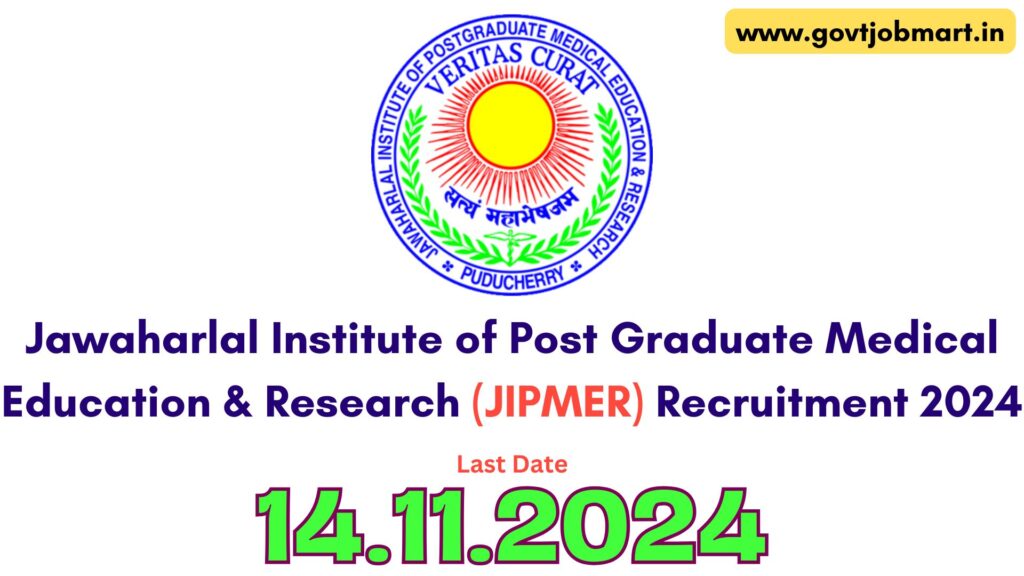 www.govtjobmart.in

JAWAHARLAL INSTITUTE OF POSTGRADUATE MEDICAL EDUCATION & RESEARCH
VERITAS CURAT
सत्यं महाभेषजम्
PUDUCHERRY

Jawaharlal Institute of Post Graduate Medical Education & Research (JIPMER) Recruitment 2024

Last Date

14.11.2024